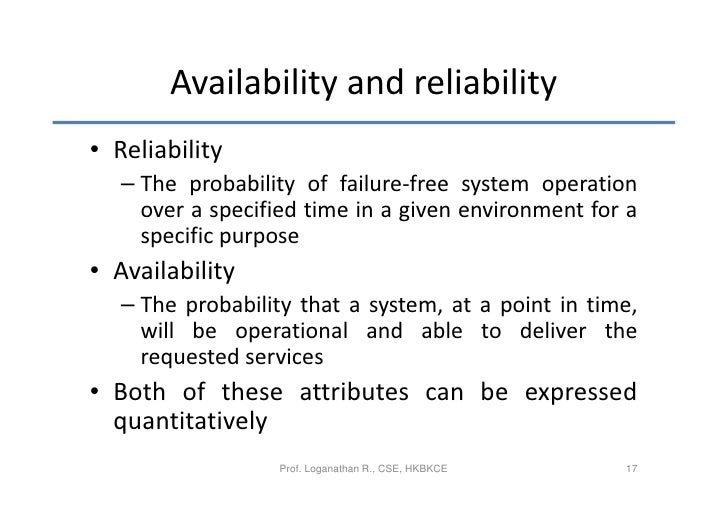 Availability and reliability

• Reliability
– The probability of failure-free system operation over a specified time in a given environment for a specific purpose

• Availability
– The probability that a system, at a point in time, will be operational and able to deliver the requested services

• Both of these attributes can be expressed quantitatively

Prof. Loganathan R., CSE, HKBKCE

17